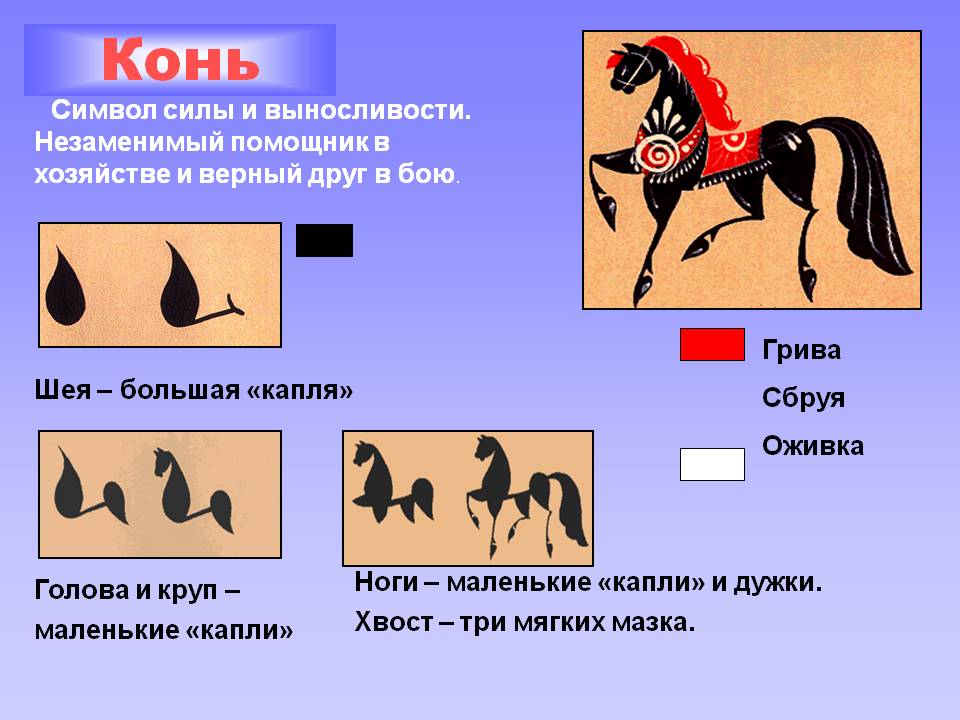 Конь

Символ силы и выносливости. Незаменимый помощник в хозяйстве и верный друг в бою.

Шея – большая «капля»

Грива

Сбруя

Оживка

Голова и круп – маленькие «капли»

Ноги – маленькие «капли» и дужки.

Хвост – три мягких мазка.